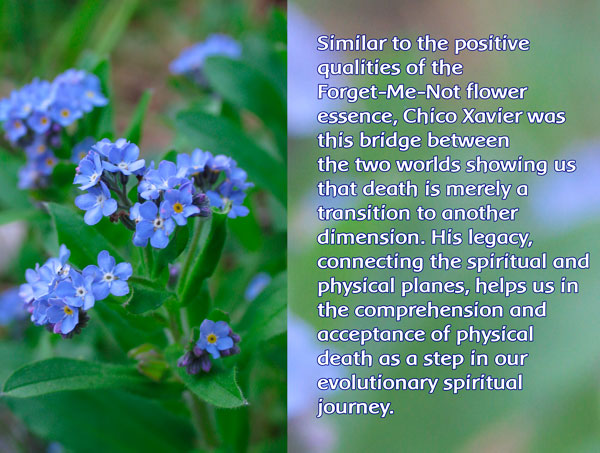 Similar to the positive qualities of the Forget-Me-Not flower essence, Chico Xavier was this bridge between the two worlds showing us that death is merely a transition to another dimension. His legacy, connecting the spiritual and physical planes, helps us in the comprehension and acceptance of physical death as a step in our evolutionary spiritual journey.